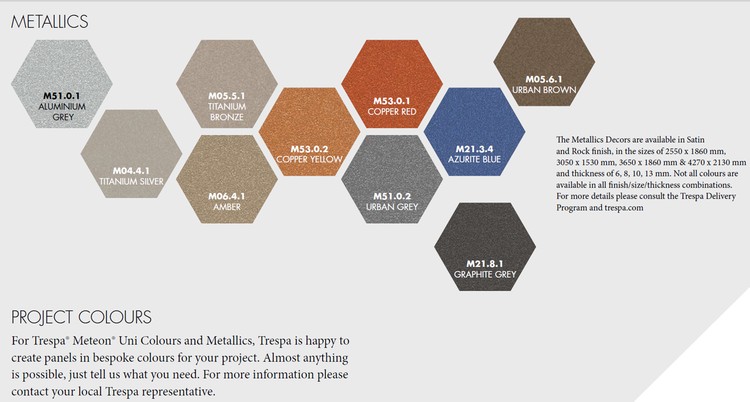 METALLICS

M51.0.1
ALUMINIUM GREY

M04.4.1
TITANIUM SILVER

M05.5.1
TITANIUM BRONZE

M06.4.1
AMBER

M53.0.2
COPPER YELLOW

M53.0.1
COPPER RED

M51.0.2
URBAN GREY

M21.3.4
AZURITE BLUE

M05.6.1
URBAN BROWN

M21.8.1
GRAPHITE GREY

The Metallics Decors are available in Satin and Rock finish, in the sizes of 2550 x 1860 mm, 3050 x 1530 mm, 3650 x 1860 mm & 4270 x 2130 mm and thickness of 6, 8, 10, 13 mm. Not all colours are available in all finish/size/thickness combinations. For more details please consult the Trespa Delivery Program and trespa.com

PROJECT COLOURS

For Trespa® Meteon® Uni Colours and Metallics, Trespa is happy to create panels in bespoke colours for your project. Almost anything is possible, just tell us what you need. For more information please contact your local Trespa representative.